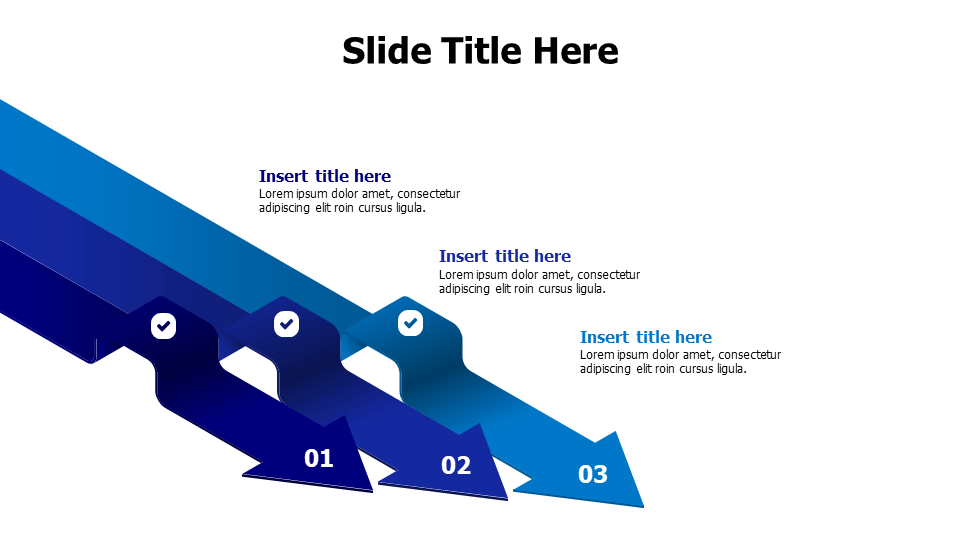 Slide Title Here

Insert title here
Lorem ipsum dolor amet, consectetur adipiscing elit roin cursus ligula.

Insert title here
Lorem ipsum dolor amet, consectetur adipiscing elit roin cursus ligula.

Insert title here
Lorem ipsum dolor amet, consectetur adipiscing elit roin cursus ligula.

01

02

03